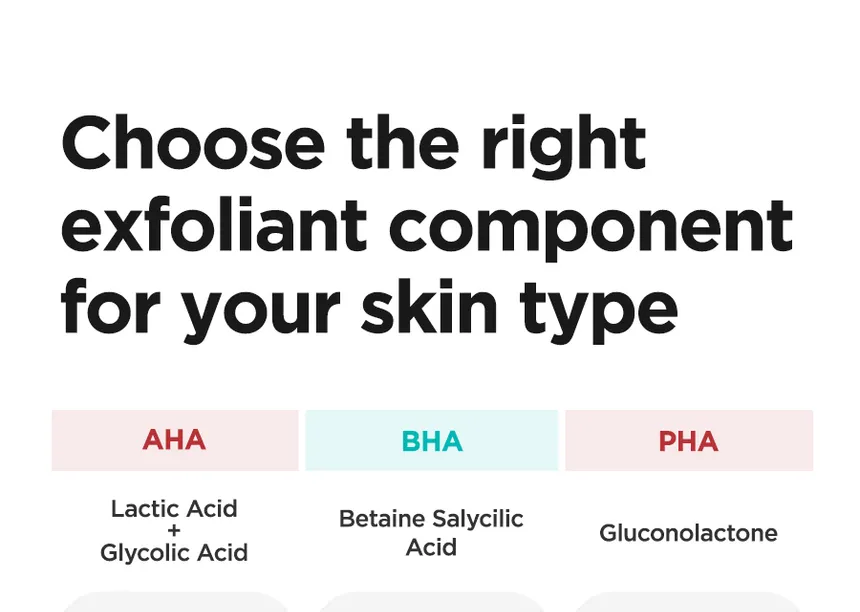 Choose the right exfoliant component for your skin type

| AHA | BHA | PHA |
|---|---|---|
| Lactic Acid + Glycolic Acid | Betaine Salycilic Acid | Gluconolactone |